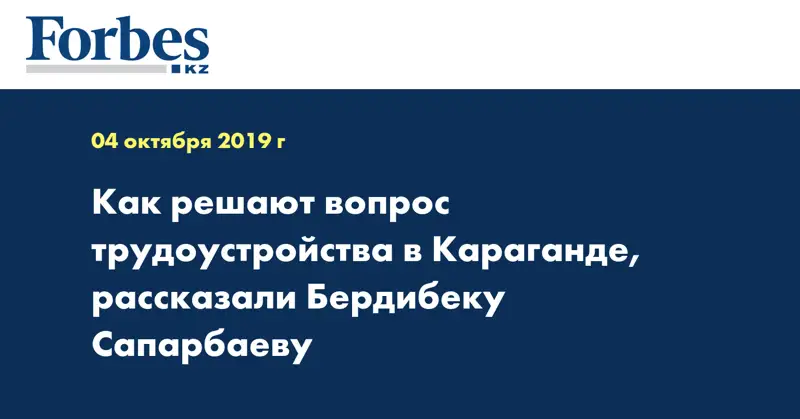 Forbes
KZ

04 октября 2019 г

Как решают вопрос трудоустройства в Караганде, рассказали Бердибеку Сапарбаеву